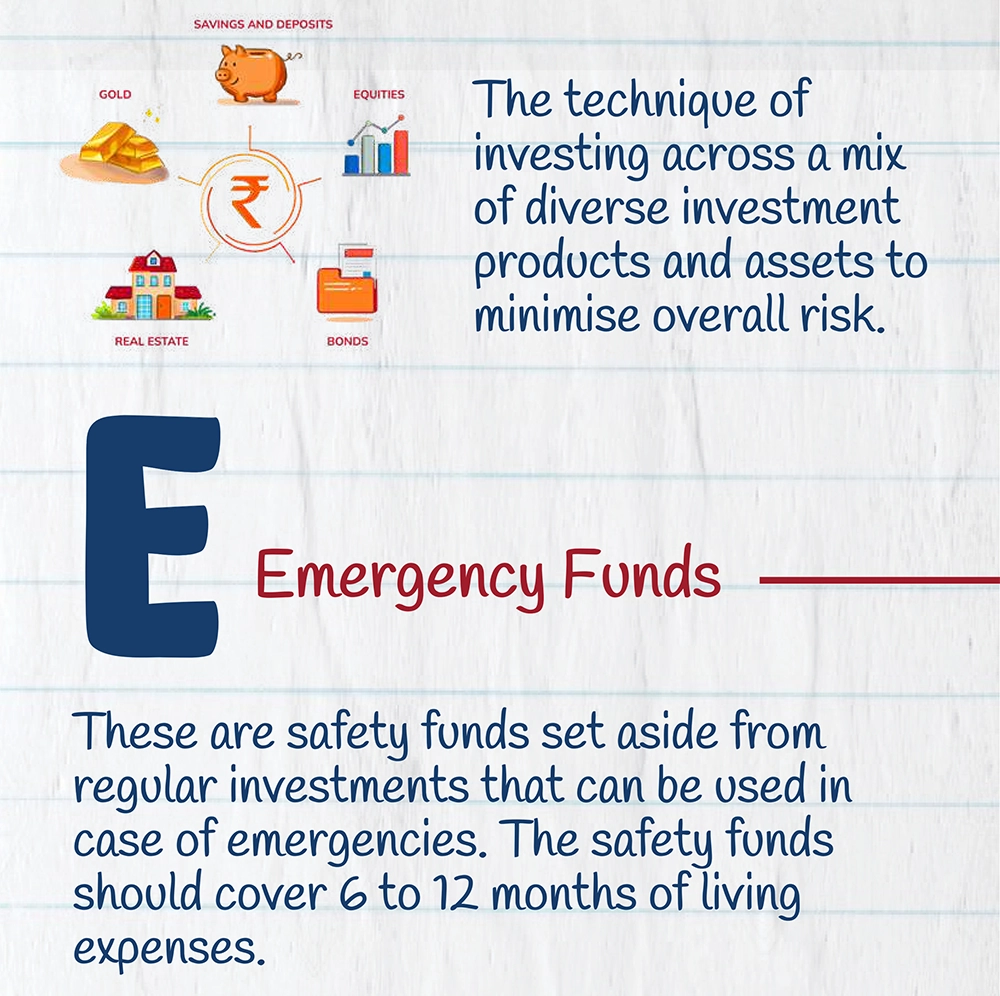 SAVINGS AND DEPOSITS
GOLD
EQUITIES
₹
REAL ESTATE
BONDS

The technique of investing across a mix of diverse investment products and assets to minimise overall risk.

E

Emergency Funds

These are safety funds set aside from regular investments that can be used in case of emergencies. The safety funds should cover 6 to 12 months of living expenses.